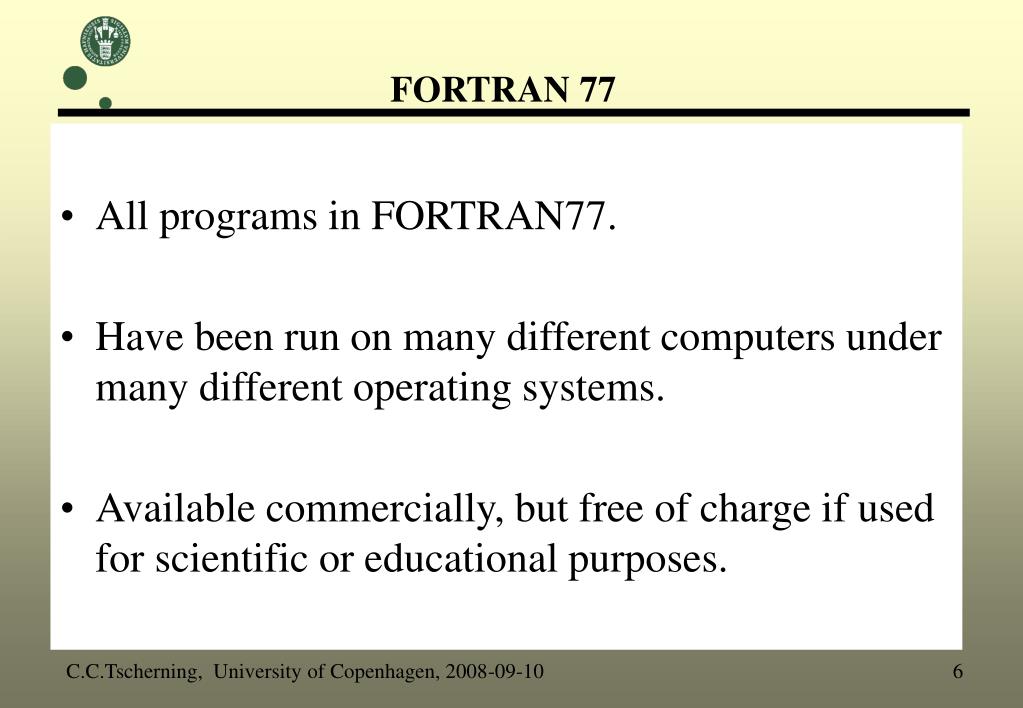 FORTRAN 77

• All programs in FORTRAN77.

• Have been run on many different computers under many different operating systems.

• Available commercially, but free of charge if used for scientific or educational purposes.

C.C.Tscherning, University of Copenhagen, 2008-09-10

6